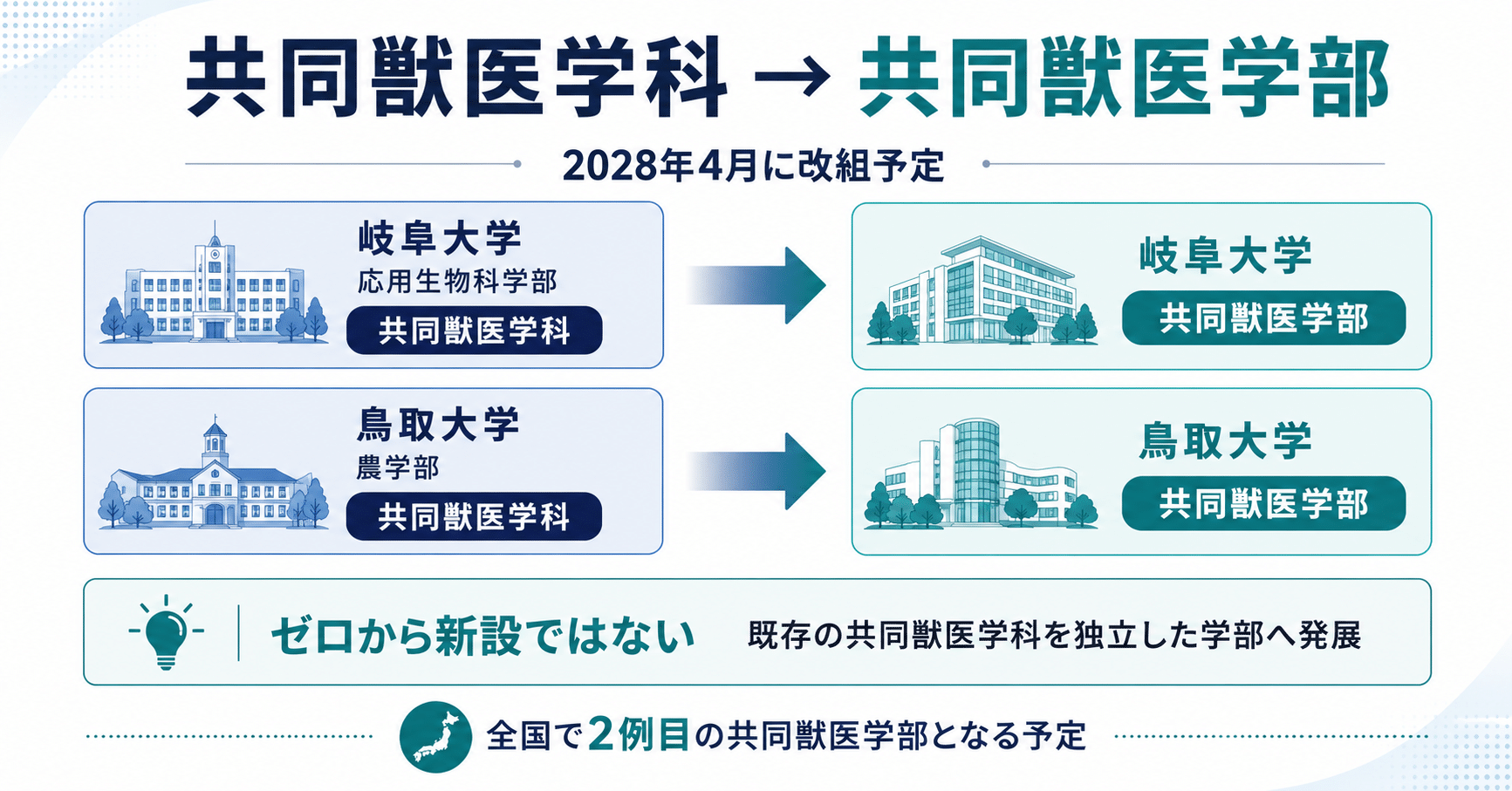 共同獣医学科 → 共同獣医学部

2028年4月に改組予定

岐阜大学
応用生物科学部
共同獣医学科

岐阜大学
共同獣医学部

鳥取大学
農学部
共同獣医学科

鳥取大学
共同獣医学部

ゼロから新設ではない　既存の共同獣医学科を独立した学部へ発展

全国で2例目の共同獣医学部となる予定